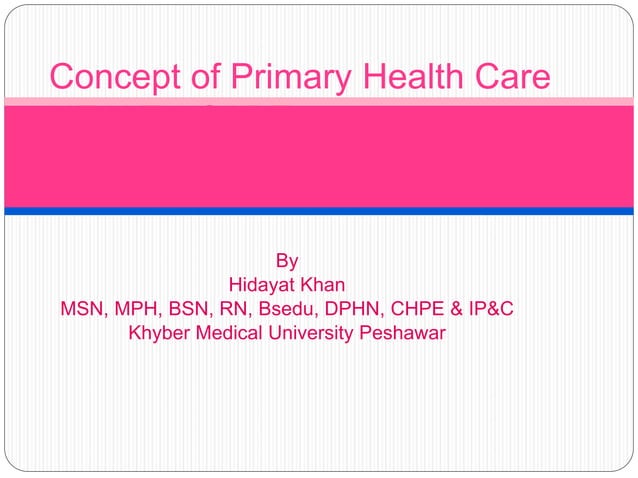 Concept of Primary Health Care

By
Hidayat Khan
MSN, MPH, BSN, RN, Bsedu, DPHN, CHPE & IP&C
Khyber Medical University Peshawar